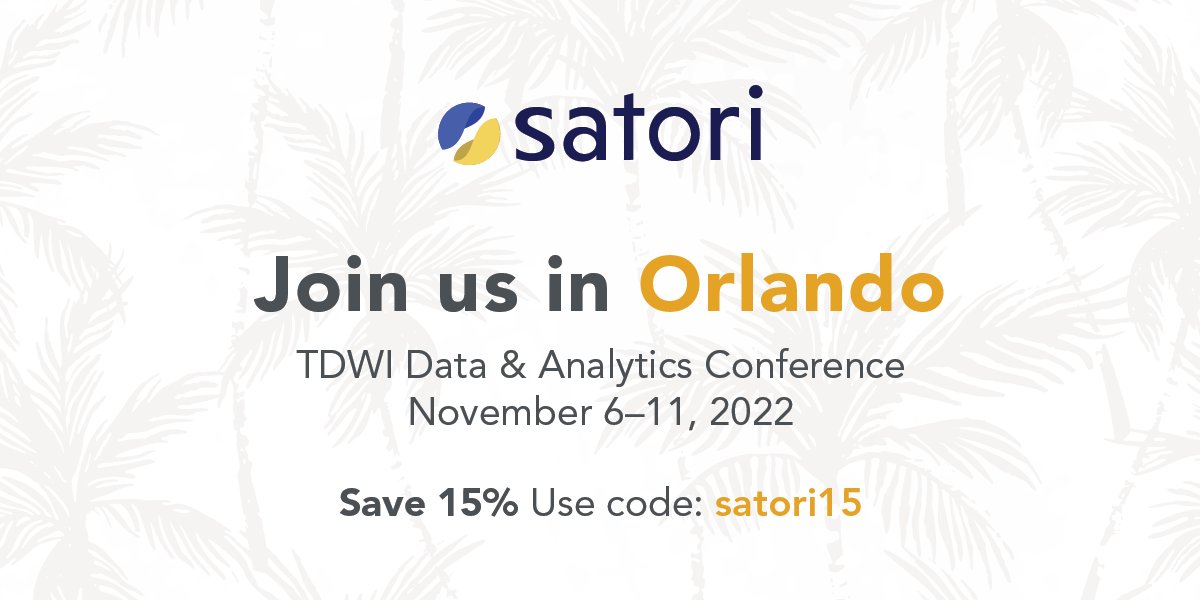 satori

Join us in Orlando

TDWI Data & Analytics Conference
November 6–11, 2022

Save 15% Use code: satori15